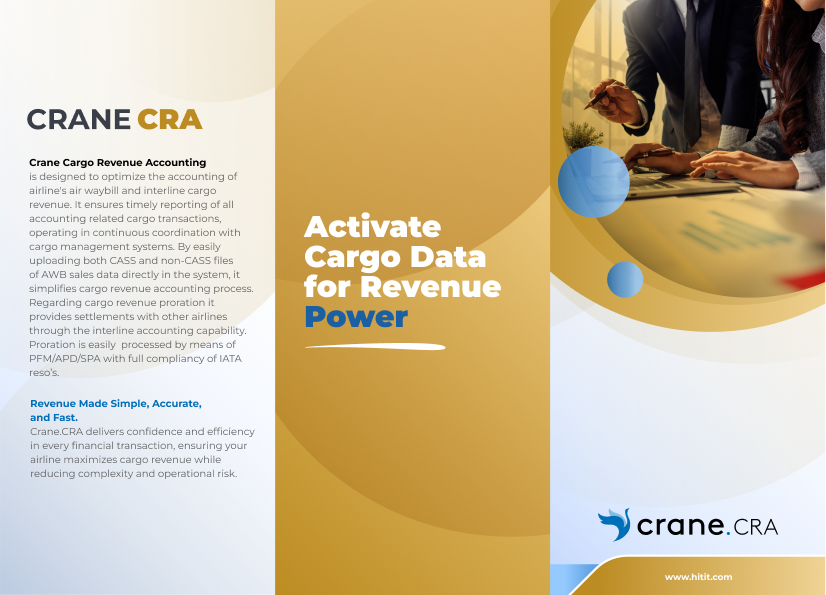 CRANE CRA

Crane Cargo Revenue Accounting is designed to optimize the accounting of airline's air waybill and interline cargo revenue. It ensures timely reporting of all accounting related cargo transactions, operating in continuous coordination with cargo management systems. By easily uploading both CASS and non-CASS files of AWB sales data directly in the system, it simplifies cargo revenue accounting process. Regarding cargo revenue proration it provides settlements with other airlines through the interline accounting capability. Proration is easily processed by means of PFM/APD/SPA with full compliancy of IATA reso's.

Revenue Made Simple, Accurate, and Fast.
Crane.CRA delivers confidence and efficiency in every financial transaction, ensuring your airline maximizes cargo revenue while reducing complexity and operational risk.

Activate Cargo Data for Revenue Power

crane.CRA

www.hitit.com